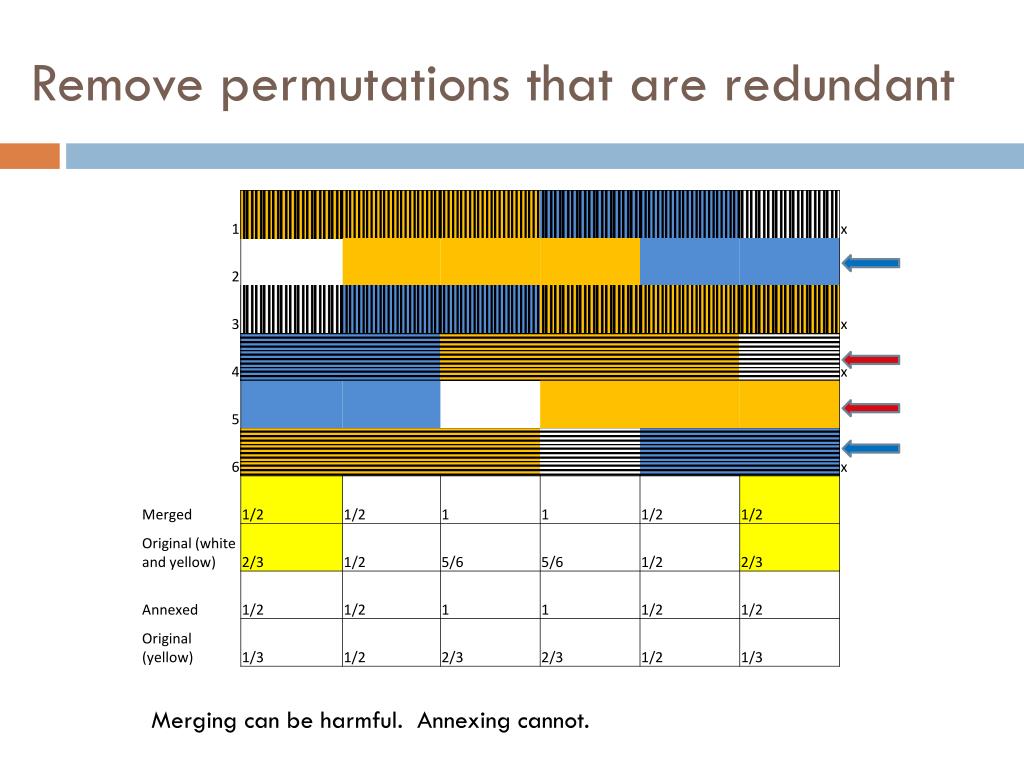 Remove permutations that are redundant

| | | | | | | | |
|---|---|---|---|---|---|---|---|
| 1 | | | | | | | x |
| 2 | | | | | | | |
| 3 | | | | | | | x |
| 4 | | | | | | | x |
| 5 | | | | | | | |
| 6 | | | | | | | x |
| Merged | 1/2 | 1/2 | 1 | 1 | 1/2 | 1/2 | |
| Original (white and yellow) | 2/3 | 1/2 | 5/6 | 5/6 | 1/2 | 2/3 | |
| Annexed | 1/2 | 1/2 | 1 | 1 | 1/2 | 1/2 | |
| Original (yellow) | 1/3 | 1/2 | 2/3 | 2/3 | 1/2 | 1/3 | |

Merging can be harmful. Annexing cannot.